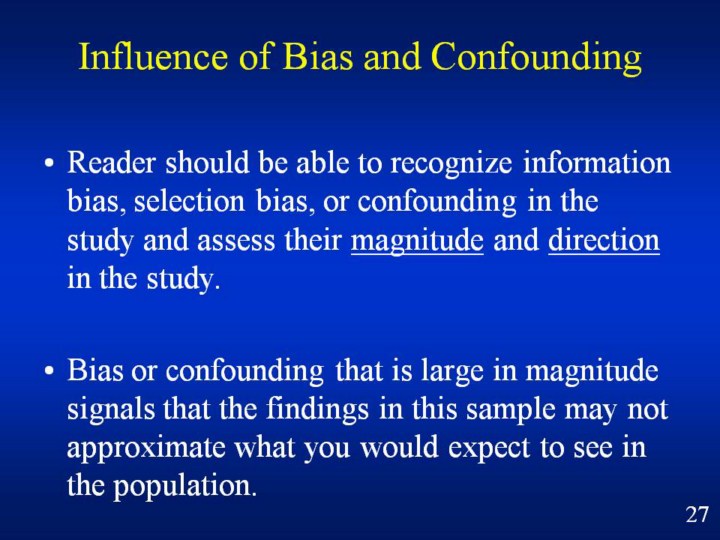 Influence of Bias and Confounding

• Reader should be able to recognize information bias, selection bias, or confounding in the study and assess their magnitude and direction in the study.

• Bias or confounding that is large in magnitude signals that the findings in this sample may not approximate what you would expect to see in the population.

27